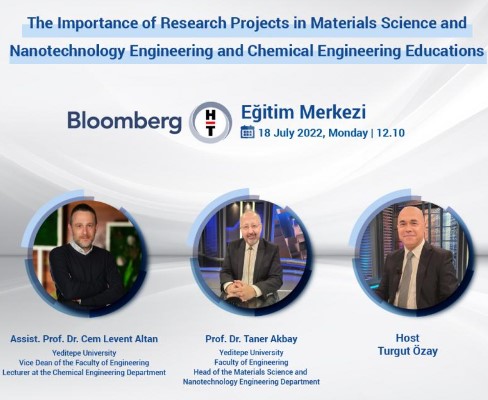 The Importance of Research Projects in Materials Science and Nanotechnology Engineering and Chemical Engineering Educations

Bloomberg HT Eğitim Merkezi

18 July 2022, Monday | 12.10

Assist. Prof. Dr. Cem Levent Altan
Yeditepe University
Vice Dean of the Faculty of Engineering
Lecturer at the Chemical Engineering Department

Prof. Dr. Taner Akbay
Yeditepe University
Faculty of Engineering
Head of the Materials Science and Nanotechnology Engineering Department

Host
Turgut Özay